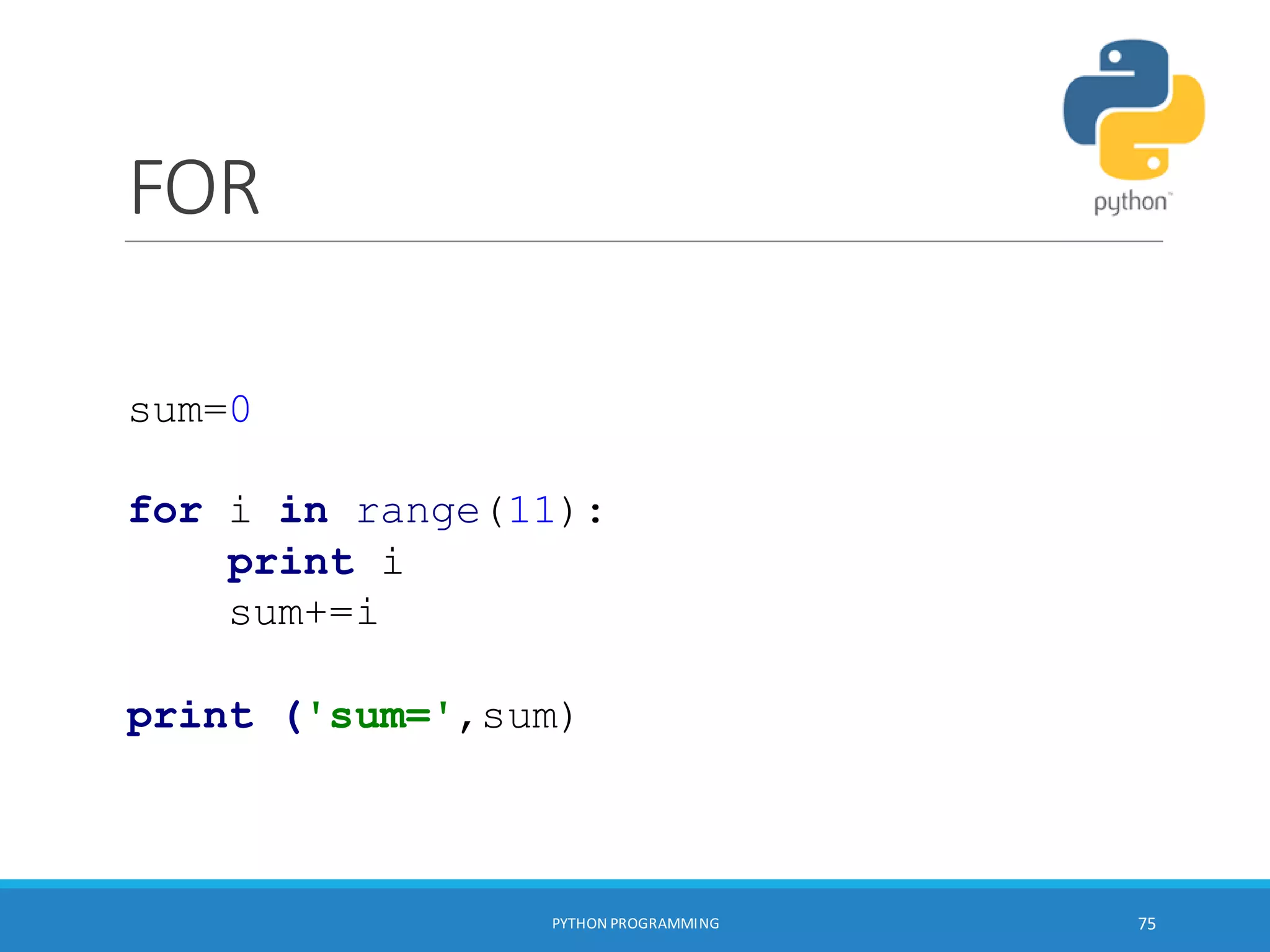 FOR

python™

sum=0

for i in range(11):
    print i
    sum+=i

print ('sum=',sum)

PYTHON PROGRAMMING

75